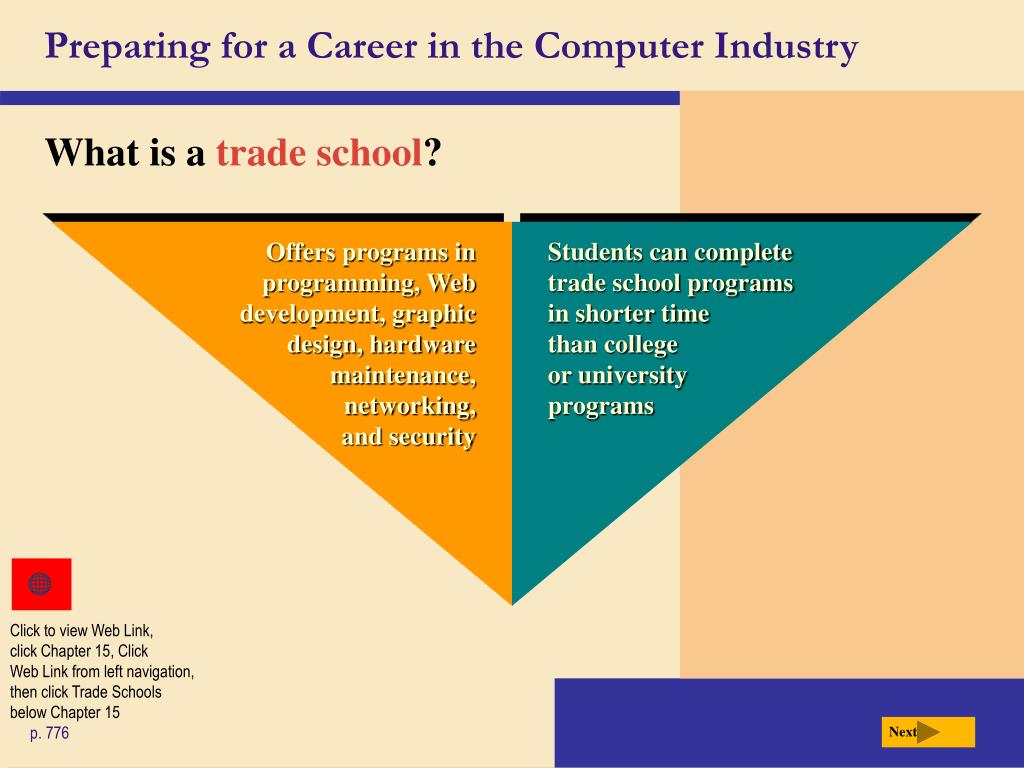 Preparing for a Career in the Computer Industry

What is a trade school?

Offers programs in programming, Web development, graphic design, hardware maintenance, networking, and security

Students can complete trade school programs in shorter time than college or university programs

Click to view Web Link, click Chapter 15, Click Web Link from left navigation, then click Trade Schools below Chapter 15

p. 776

Next